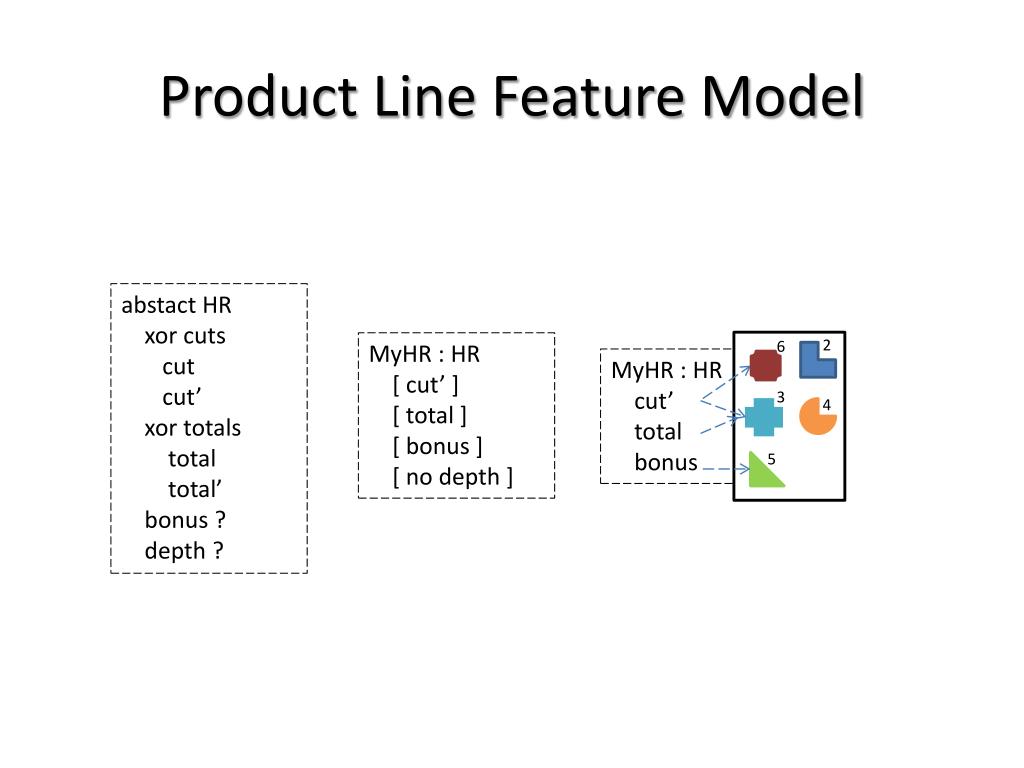 Product Line Feature Model

abstact HR
xor cuts
cut
cut’
xor totals
total
total’
bonus ?
depth ?

MyHR : HR
[ cut’ ]
[ total ]
[ bonus ]
[ no depth ]

MyHR : HR
cut’
total
bonus

6
2
3
4
5